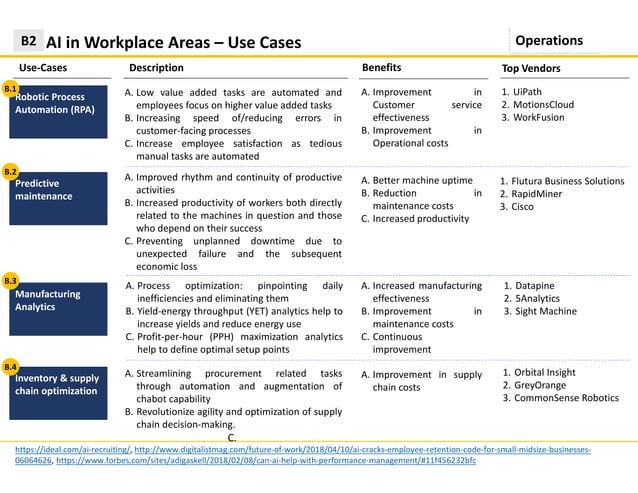 B2 AI in Workplace Areas – Use Cases

Operations

| Use-Cases | Description | Benefits | Top Vendors |
|---|---|---|---|
| B.1 Robotic Process Automation (RPA) | A. Low value added tasks are automated and employees focus on higher value added tasks B. Increasing speed of/reducing errors in customer-facing processes C. Increase employee satisfaction as tedious manual tasks are automated | A. Improvement in Customer service effectiveness B. Improvement in Operational costs | 1. UiPath 2. MotionsCloud 3. WorkFusion |
| B.2 Predictive maintenance | A. Improved rhythm and continuity of productive activities B. Increased productivity of workers both directly related to the machines in question and those who depend on their success C. Preventing unplanned downtime due to unexpected failure and the subsequent economic loss | A. Better machine uptime B. Reduction in maintenance costs C. Increased productivity | 1. Flutura Business Solutions 2. RapidMiner 3. Cisco |
| B.3 Manufacturing Analytics | A. Process optimization: pinpointing daily inefficiencies and eliminating them B. Yield-energy throughput (YET) analytics help to increase yields and reduce energy use C. Profit-per-hour (PPH) maximization analytics help to define optimal setup points | A. Increased manufacturing effectiveness B. Improvement in maintenance costs C. Continuous improvement | 1. Datapine 2. 5Analytics 3. Sight Machine |
| B.4 Inventory & supply chain optimization | A. Streamlining procurement related tasks through automation and augmentation of chabot capability B. Revolutionize agility and optimization of supply chain decision-making. C. | A. Improvement in supply chain costs | 1. Orbital Insight 2. GreyOrange 3. CommonSense Robotics |

https://ideal.com/ai-recruiting/, http://www.digitalistmag.com/future-of-work/2018/04/10/ai-cracks-employee-retention-code-for-small-midsize-businesses-06064626, https://www.forbes.com/sites/adigaskell/2018/02/08/can-ai-help-with-performance-management/#11f456232bfc